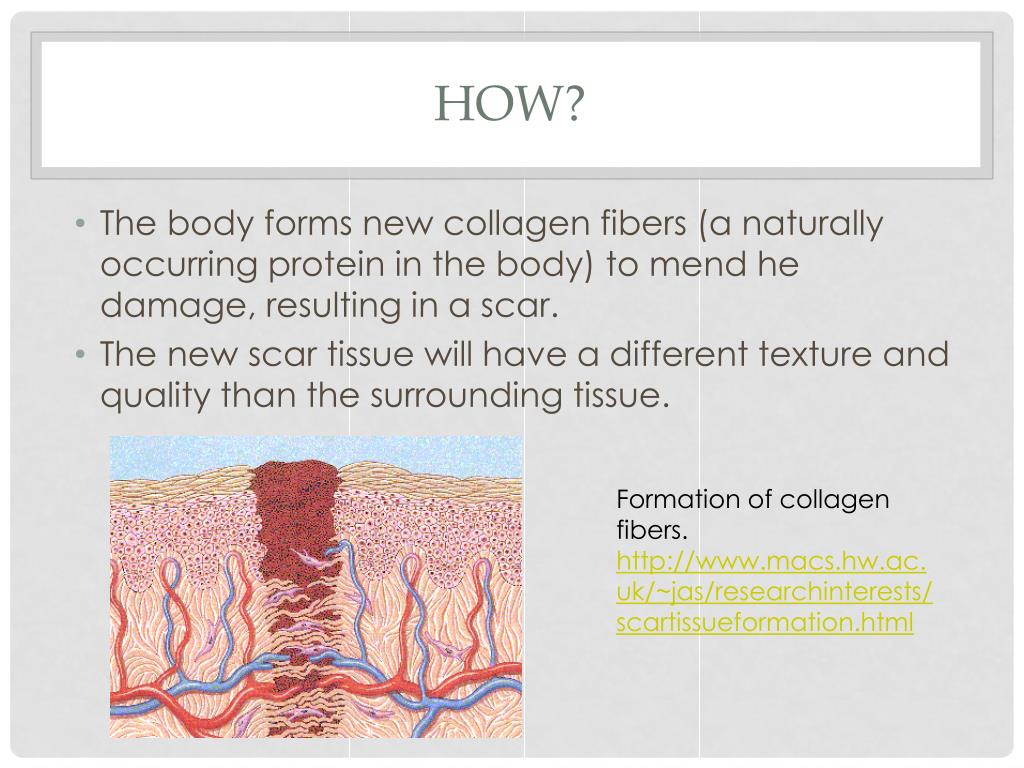 HOW?

• The body forms new collagen fibers (a naturally occurring protein in the body) to mend he damage, resulting in a scar.
• The new scar tissue will have a different texture and quality than the surrounding tissue.

Formation of collagen fibers. http://www.macs.hw.ac.uk/~jas/researchinterests/scartissueformation.html